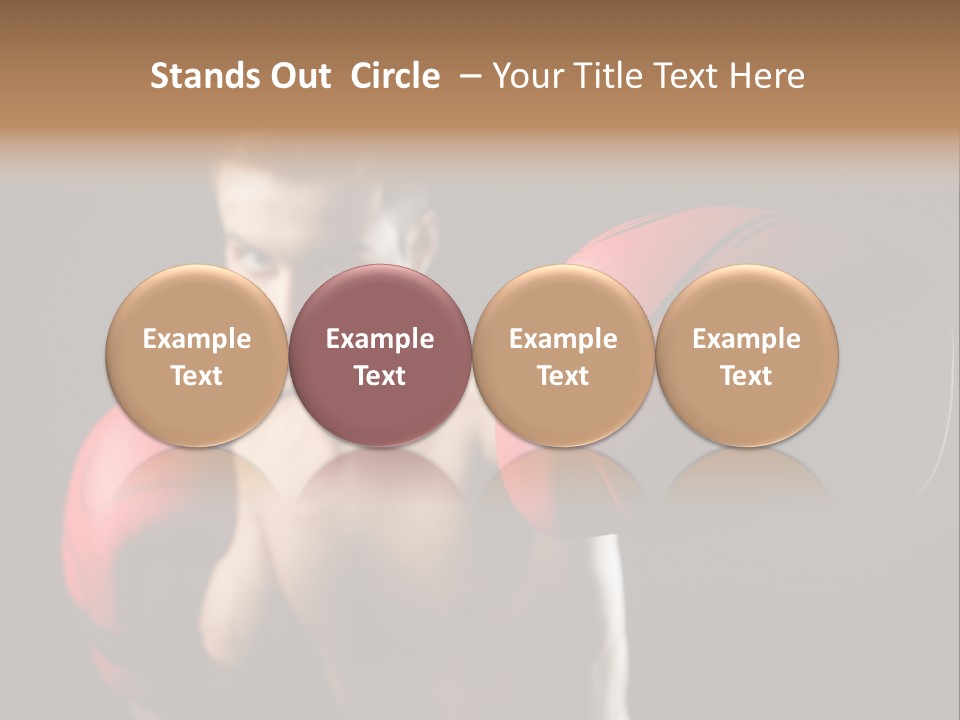 Stands Out Circle – Your Title Text Here

Example Text

Example Text

Example Text

Example Text